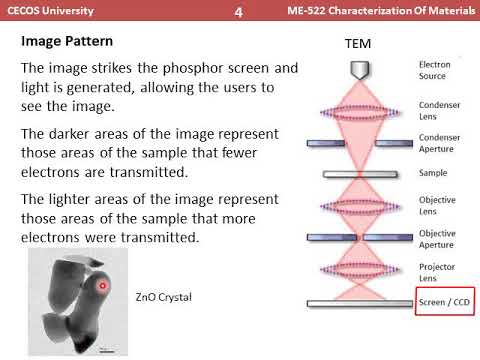 CECOS University 4 ME-522 Characterization Of Materials

Image Pattern

The image strikes the phosphor screen and light is generated, allowing the users to see the image.

The darker areas of the image represent those areas of the sample that fewer electrons are transmitted.

The lighter areas of the image represent those areas of the sample that more electrons were transmitted.

ZnO Crystal

TEM

Electron Source

Condenser Lens

Condenser Aperture

Sample

Objective Lens

Objective Aperture

Projector Lens

Screen / CCD